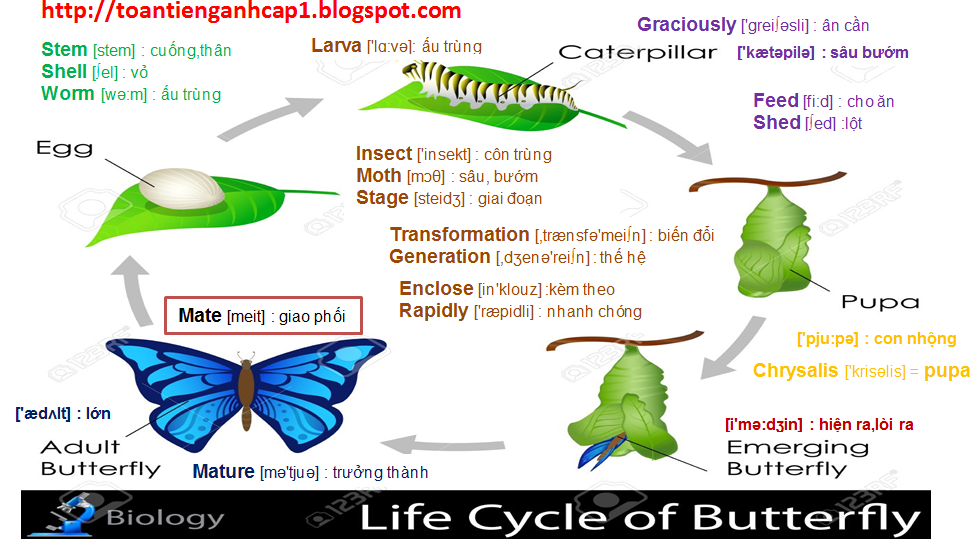 http://toantienganhcap1.blogspot.com

Stem [stem] : cuống,thân
Shell [ʃel] : vỏ
Worm [wə:m] : ấu trùng

Larva ['lɑ:və]: ấu trùng

Caterpillar

Graciously ['greiʃəsli] : ân cần
['kætəpilə] : sâu bướm

Feed [fi:d] : cho ăn
Shed [ʃed] :lột

Egg

Insect ['insekt] : côn trùng
Moth [mɔθ] : sâu, bướm
Stage [steidʒ] : giai đoạn

Transformation [,trænsfə'meiʃn] : biến đổi
Generation [,dʒenə'reiʃn] : thế hệ

Enclose [in'klouz] :kèm theo
Rapidly ['ræpidli] : nhanh chóng

Pupa

['pju:pə] : con nhộng
Chrysalis ['krisəlis] = pupa

Mate [meit] : giao phối

['ædʌlt] : lớn

Adult Butterfly

Mature [mə'tjuə] : trưởng thành

[i'mə:dʒin] : hiện ra,lòi ra

Emerging Butterfly

Biology

Life Cycle of Butterfly